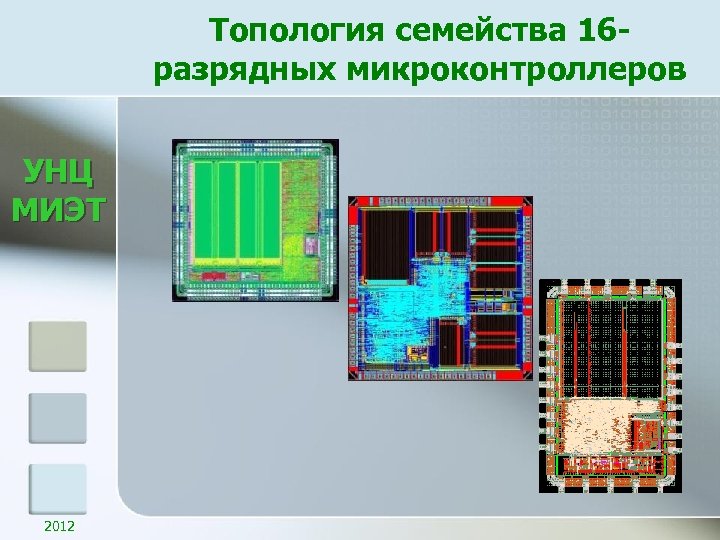 Топология семейства 16-разрядных микроконтроллеров

УНЦ
МИЭТ

2012